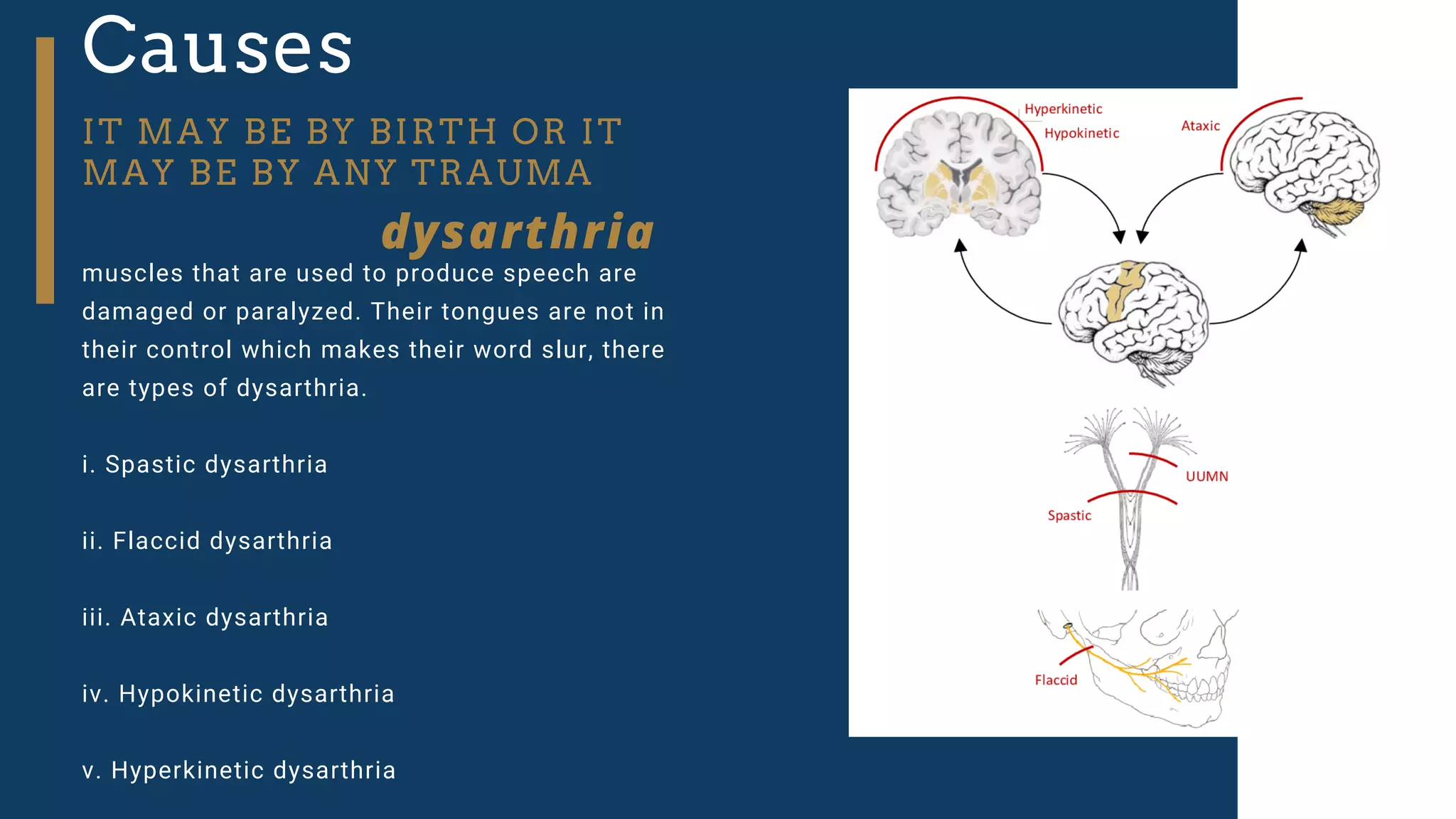 Causes

IT MAY BE BY BIRTH OR IT MAY BE BY ANY TRAUMA

dysarthria

muscles that are used to produce speech are damaged or paralyzed. Their tongues are not in their control which makes their word slur, there are types of dysarthria.

i. Spastic dysarthria

ii. Flaccid dysarthria

iii. Ataxic dysarthria

iv. Hypokinetic dysarthria

v. Hyperkinetic dysarthria

Hyperkinetic
Hypokinetic
Ataxic
UUMN
Spastic
Flaccid